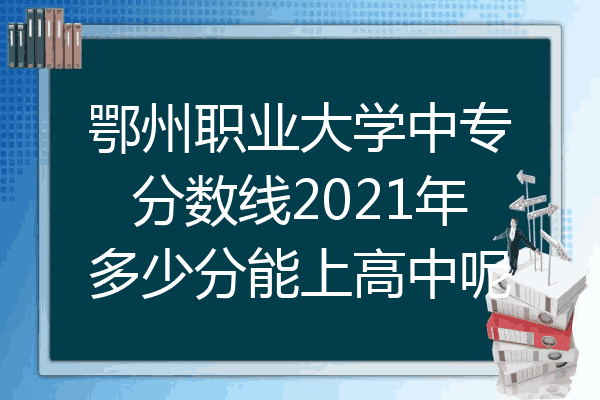 鄂州职业大学中专分数线2021年多少分能上高中呢